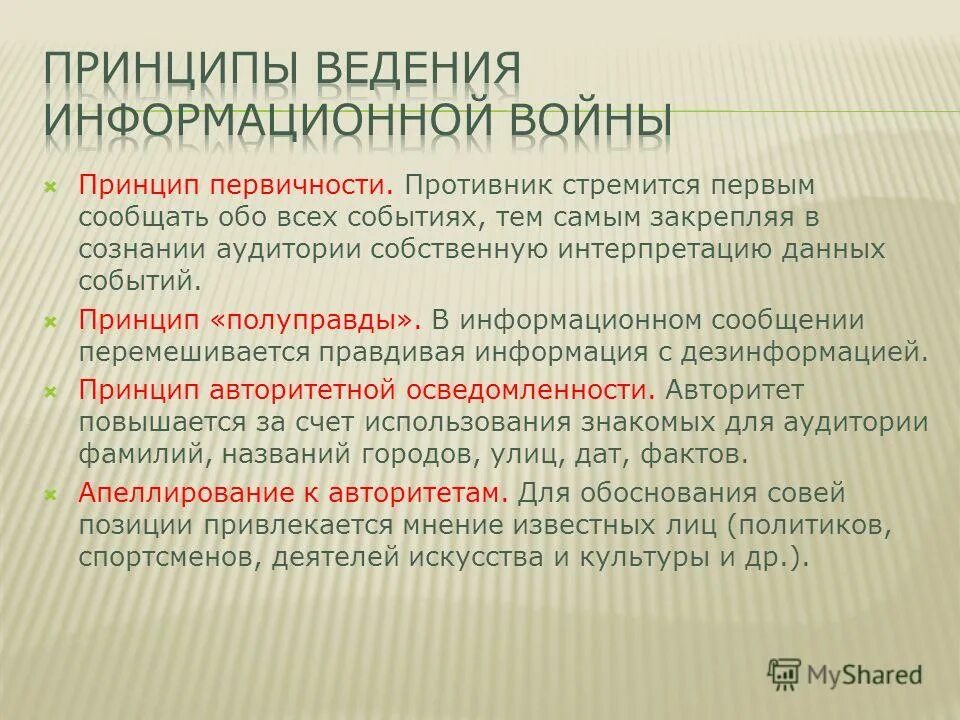 ПРИНЦИПЫ ВЕДЕНИЯ ИНФОРМАЦИОННОЙ ВОЙНЫ

Принцип первичности. Противник стремится первым сообщать обо всех событиях, тем самым закрепляя в сознании аудитории собственную интерпретацию данных событий.

Принцип «полуправды». В информационном сообщении перемешивается правдивая информация с дезинформацией.

Принцип авторитетной осведомленности. Авторитет повышается за счет использования знакомых для аудитории фамилий, названий городов, улиц, дат, фактов.

Апеллирование к авторитетам. Для обоснования совей позиции привлекается мнение известных лиц (политиков, спортсменов, деятелей искусства и культуры и др.).

MyShared